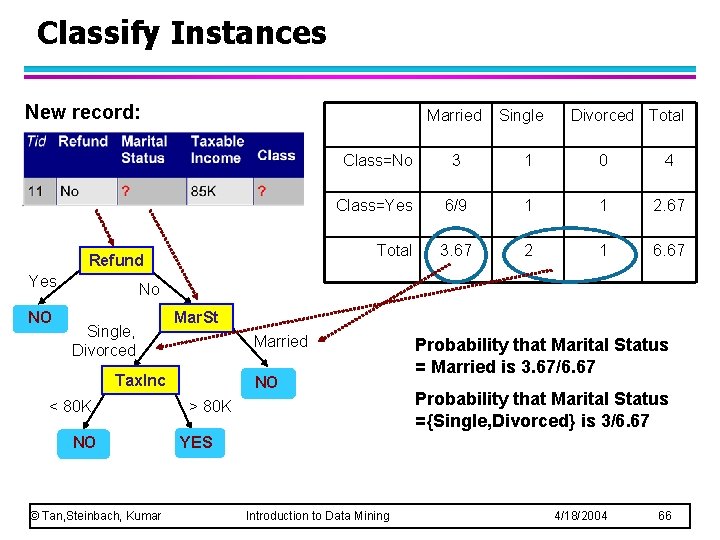 Classify Instances

New record:

| Tid | Refund | Marital Status | Taxable Income | Class |
|---|---|---|---|---|
| 11 | No | ? | 85K | ? |

|  | Married | Single | Divorced | Total |
|---|---|---|---|---|
| Class=No | 3 | 1 | 0 | 4 |
| Class=Yes | 6/9 | 1 | 1 | 2.67 |
| Total | 3.67 | 2 | 1 | 6.67 |

Refund
Yes
No
NO
MarSt
Single, Divorced
Married
TaxInc
NO
< 80K
> 80K
NO
YES

Probability that Marital Status = Married is 3.67/6.67

Probability that Marital Status ={Single,Divorced} is 3/6.67

© Tan,Steinbach, Kumar Introduction to Data Mining 4/18/2004 66